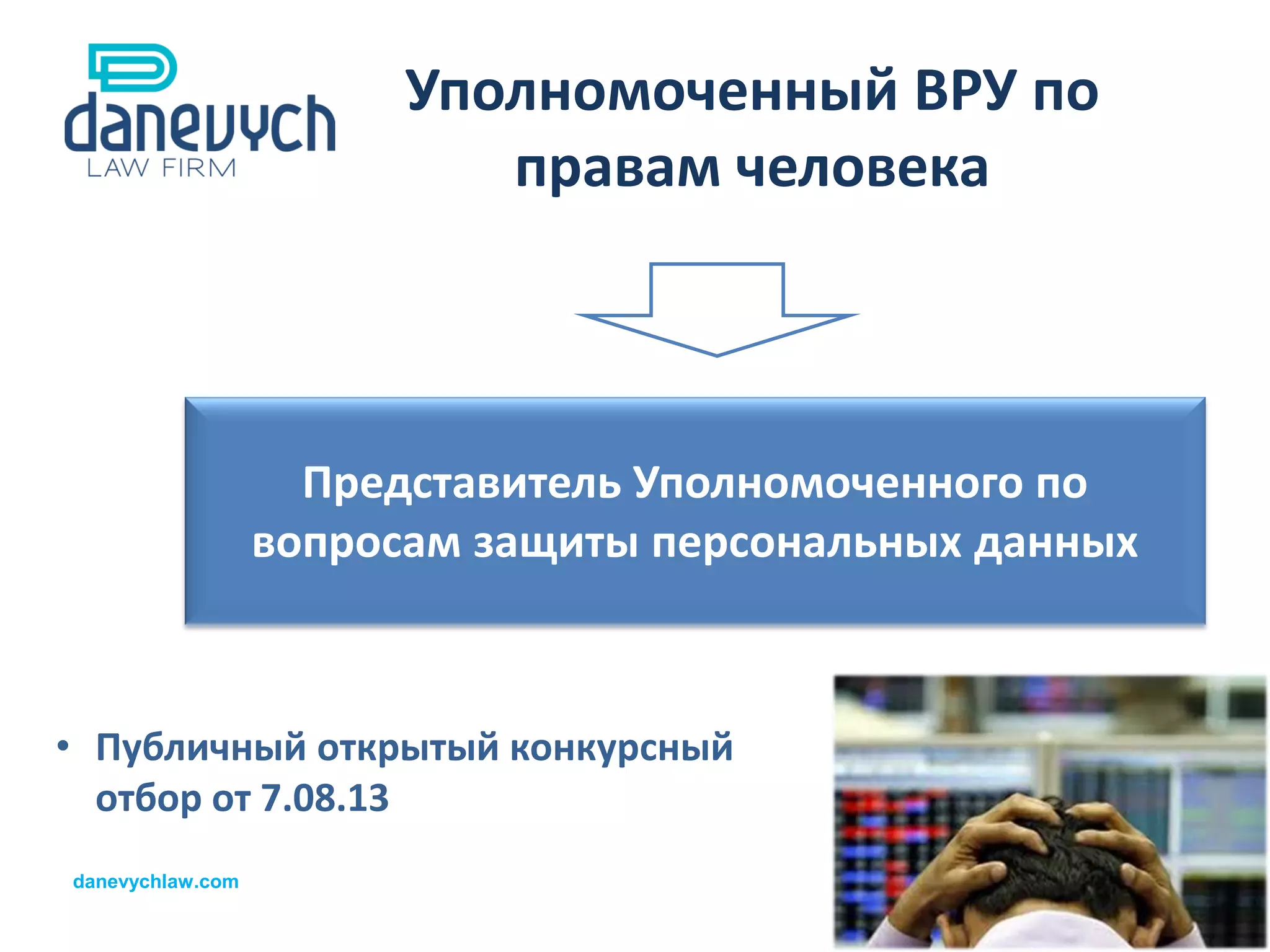 danevych
LAW FIRM

Уполномоченный ВРУ по правам человека

Представитель Уполномоченного по вопросам защиты персональных данных

• Публичный открытый конкурсный отбор от 7.08.13

danevychlaw.com